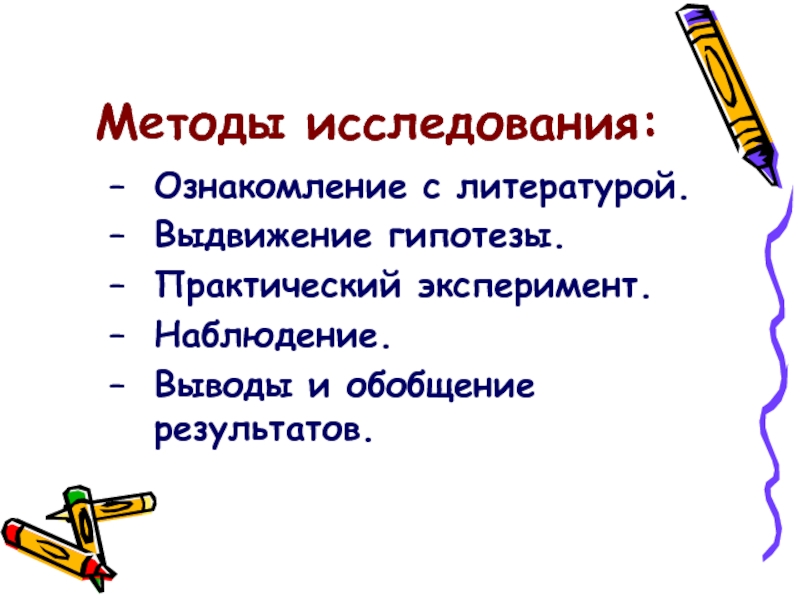 Методы исследования:

– Ознакомление с литературой.
– Выдвижение гипотезы.
– Практический эксперимент.
– Наблюдение.
– Выводы и обобщение результатов.